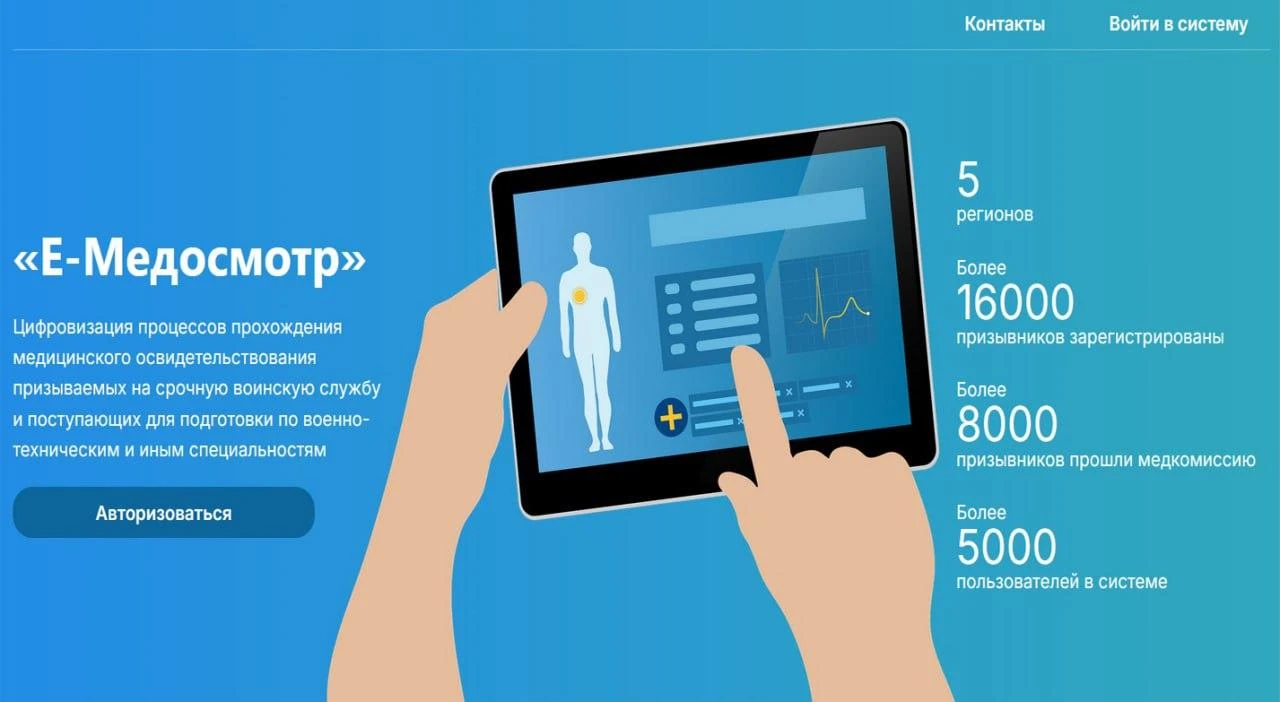 Контакты Войти в систему

«Е-Медосмотр»

Цифровизация процессов прохождения медицинского освидетельствования призываемых на срочную воинскую службу и поступающих для подготовки по военно-техническим и иным специальностям

Авторизоваться

5
регионов

Более
16000
призывников зарегистрированы

Более
8000
призывников прошли медкомиссию

Более
5000
пользователей в системе